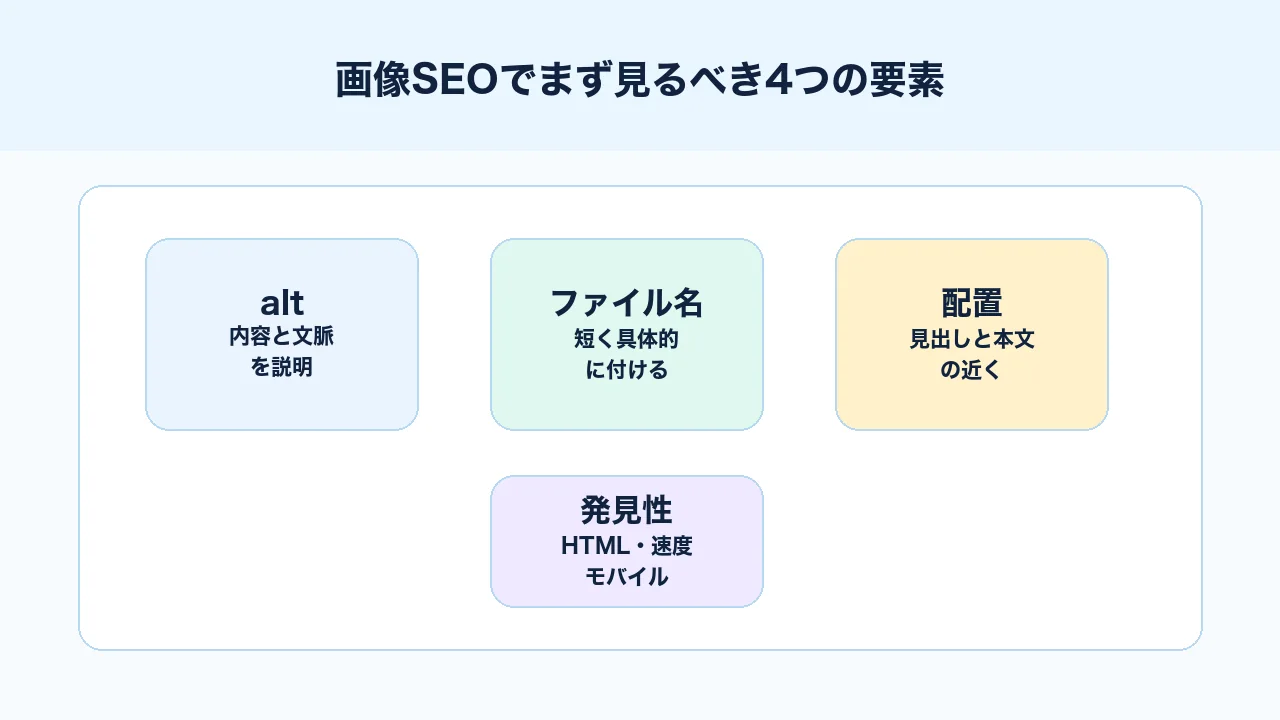 画像SEOでまず見るべき4つの要素

alt
内容と文脈
を説明

ファイル名
短く具体的
に付ける

配置
見出しと本文
の近く

発見性
HTML・速度
モバイル